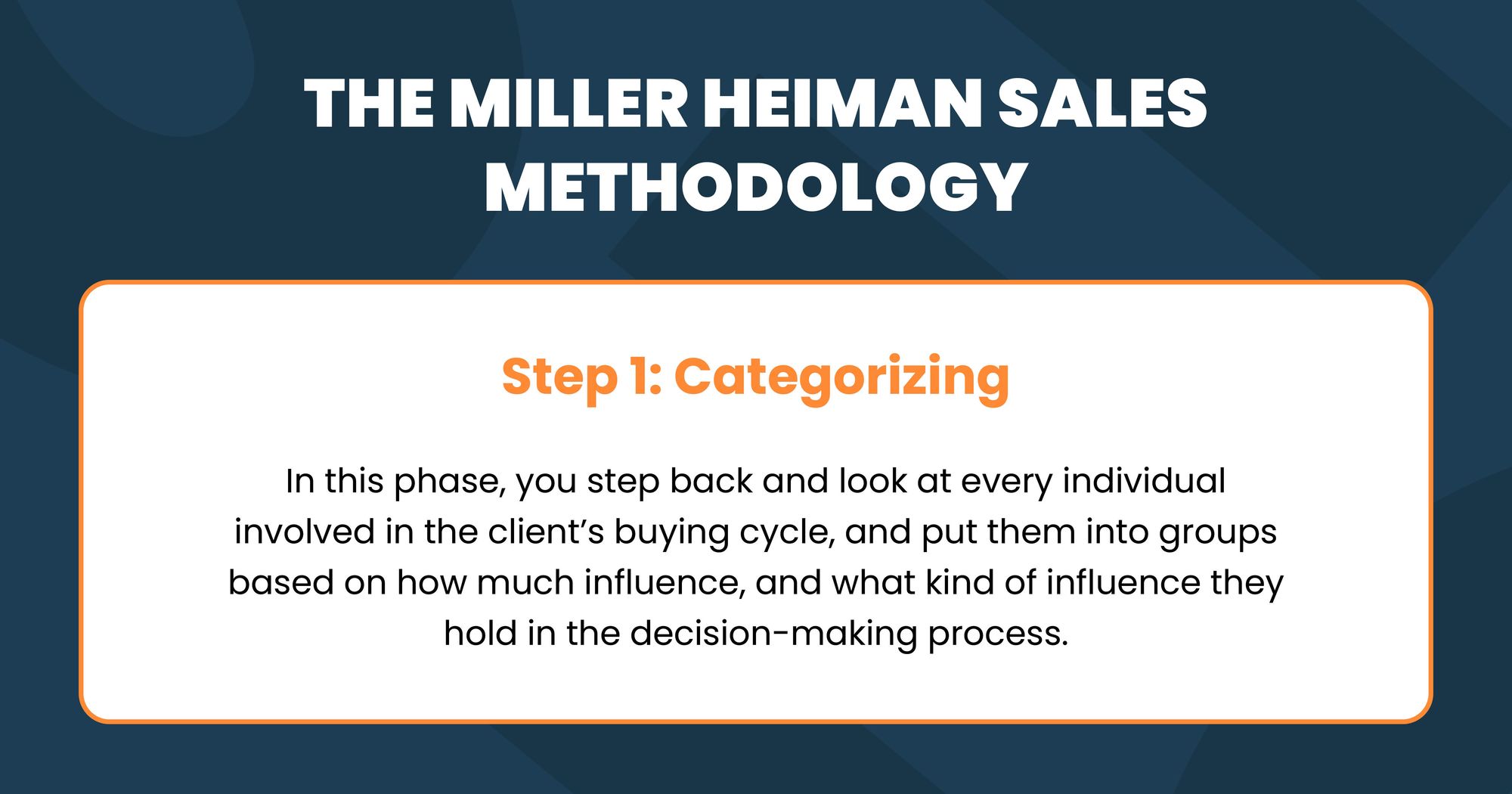 THE MILLER HEIMAN SALES METHODOLOGY

Step 1: Categorizing

In this phase, you step back and look at every individual involved in the client’s buying cycle, and put them into groups based on how much influence, and what kind of influence they hold in the decision-making process.